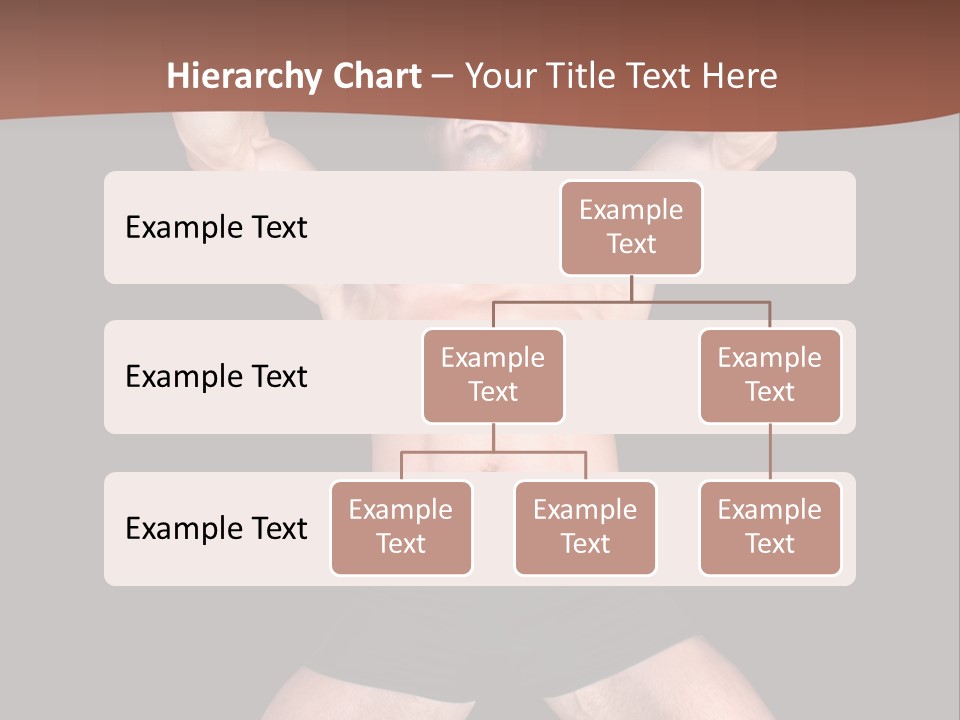 Hierarchy Chart – Your Title Text Here

Example Text

Example Text

Example Text

Example Text

Example Text

Example Text

Example Text

Example Text

Example Text